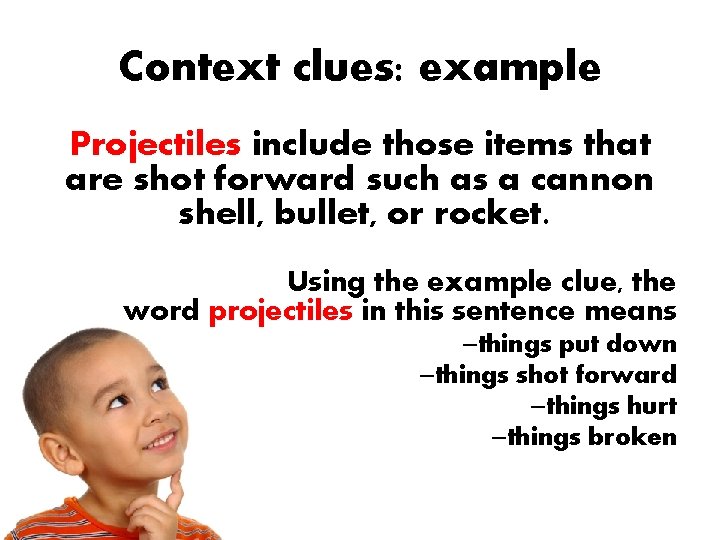 Context clues: example

Projectiles include those items that are shot forward such as a cannon shell, bullet, or rocket.

Using the example clue, the word projectiles in this sentence means

–things put down
–things shot forward
–things hurt
–things broken